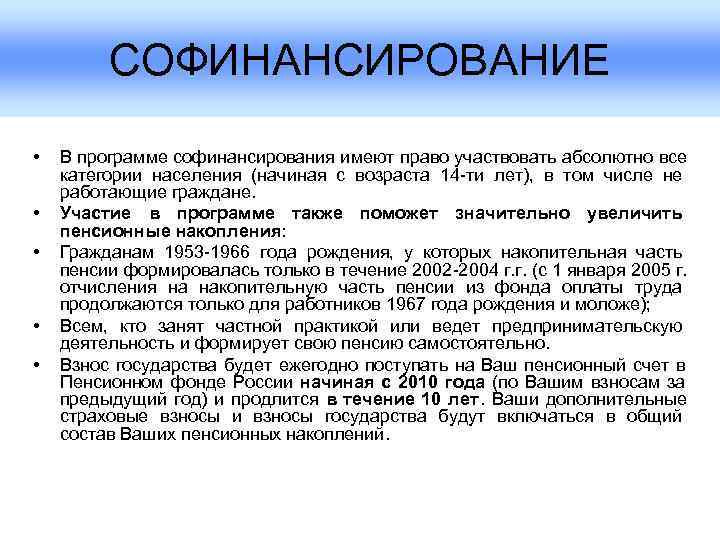 СОФИНАНСИРОВАНИЕ

• В программе софинансирования имеют право участвовать абсолютно все категории населения (начиная с возраста 14-ти лет), в том числе не работающие граждане.

• Участие в программе также поможет значительно увеличить пенсионные накопления:

• Гражданам 1953-1966 года рождения, у которых накопительная часть пенсии формировалась только в течение 2002-2004 г.г. (с 1 января 2005 г. отчисления на накопительную часть пенсии из фонда оплаты труда продолжаются только для работников 1967 года рождения и моложе);

• Всем, кто занят частной практикой или ведет предпринимательскую деятельность и формирует свою пенсию самостоятельно.

• Взнос государства будет ежегодно поступать на Ваш пенсионный счет в Пенсионном фонде России начиная с 2010 года (по Вашим взносам за предыдущий год) и продлится в течение 10 лет. Ваши дополнительные страховые взносы и взносы государства будут включаться в общий состав Ваших пенсионных накоплений.